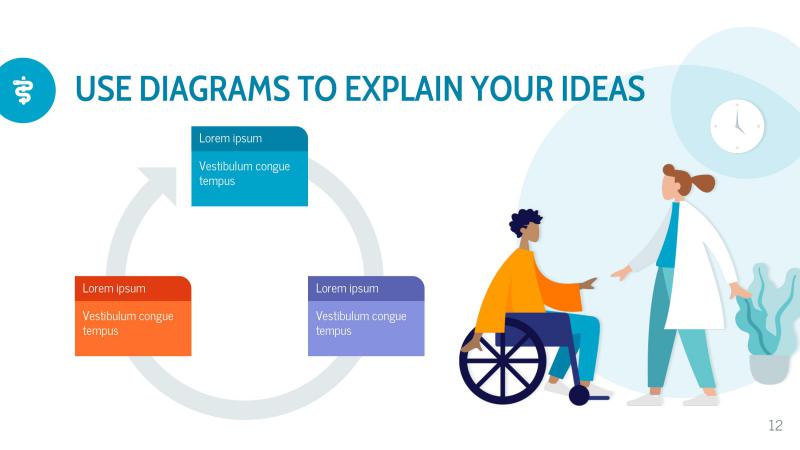 USE DIAGRAMS TO EXPLAIN YOUR IDEAS

Lorem ipsum

Vestibulum congue tempus

Lorem ipsum

Vestibulum congue tempus

Lorem ipsum

Vestibulum congue tempus

12